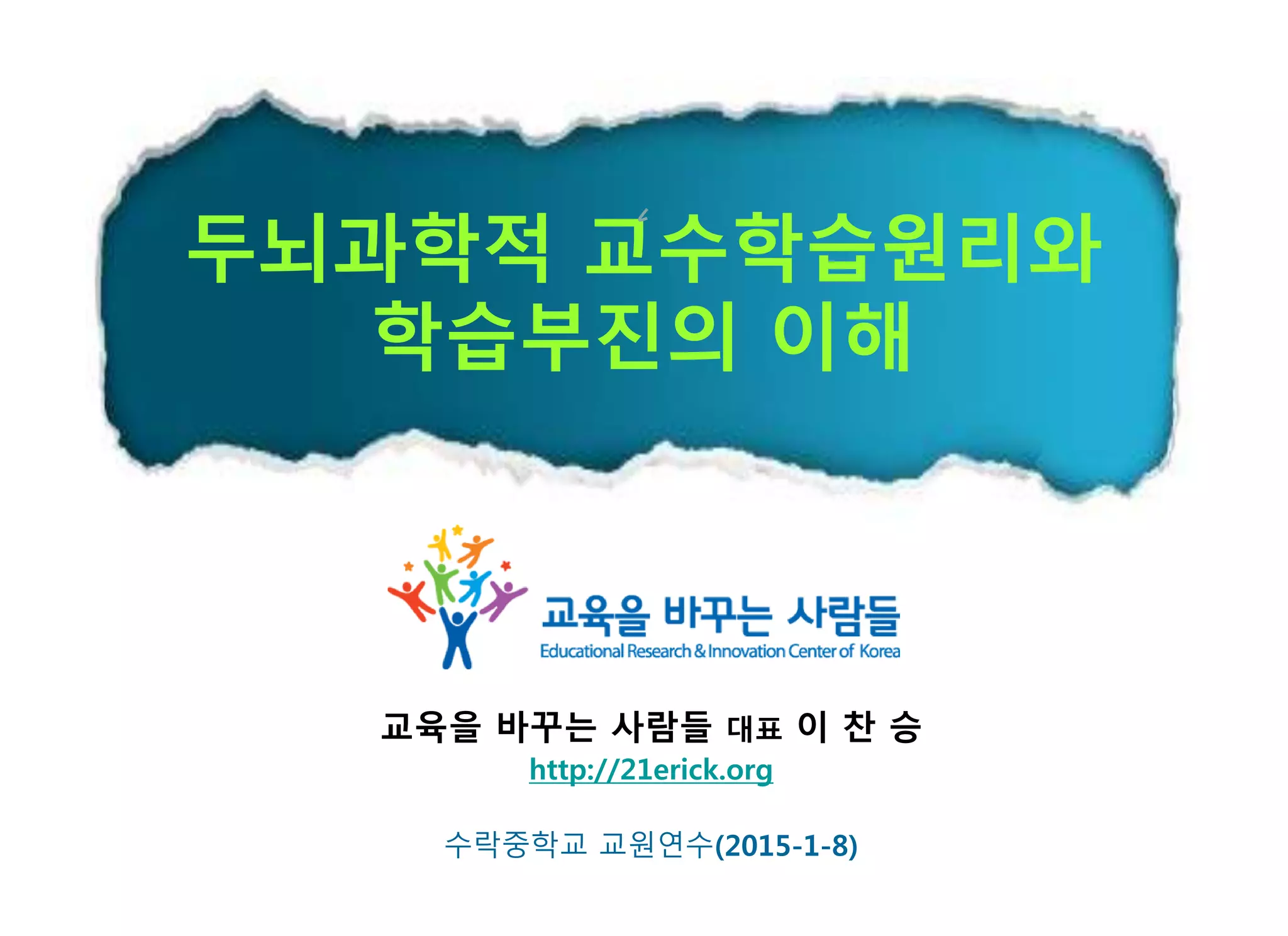 두뇌과학적 교수학습원리와 학습부진의 이해

교육을 바꾸는 사람들
Educational Research & Innovation Center of Korea

교육을 바꾸는 사람들 대표 이 찬 승
http://21erick.org

수락중학교 교원연수(2015-1-8)